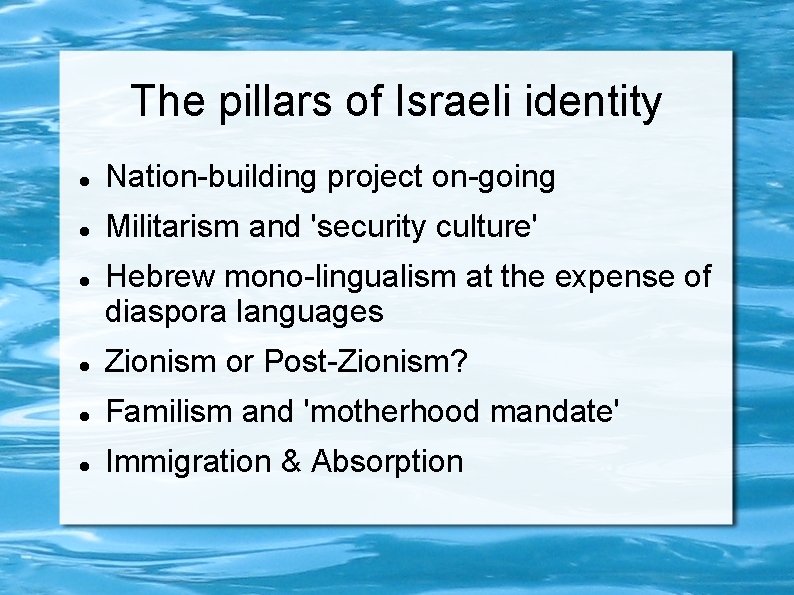 The pillars of Israeli identity

- Nation-building project on-going
- Militarism and 'security culture'
- Hebrew mono-lingualism at the expense of diaspora languages
- Zionism or Post-Zionism?
- Familism and 'motherhood mandate'
- Immigration & Absorption